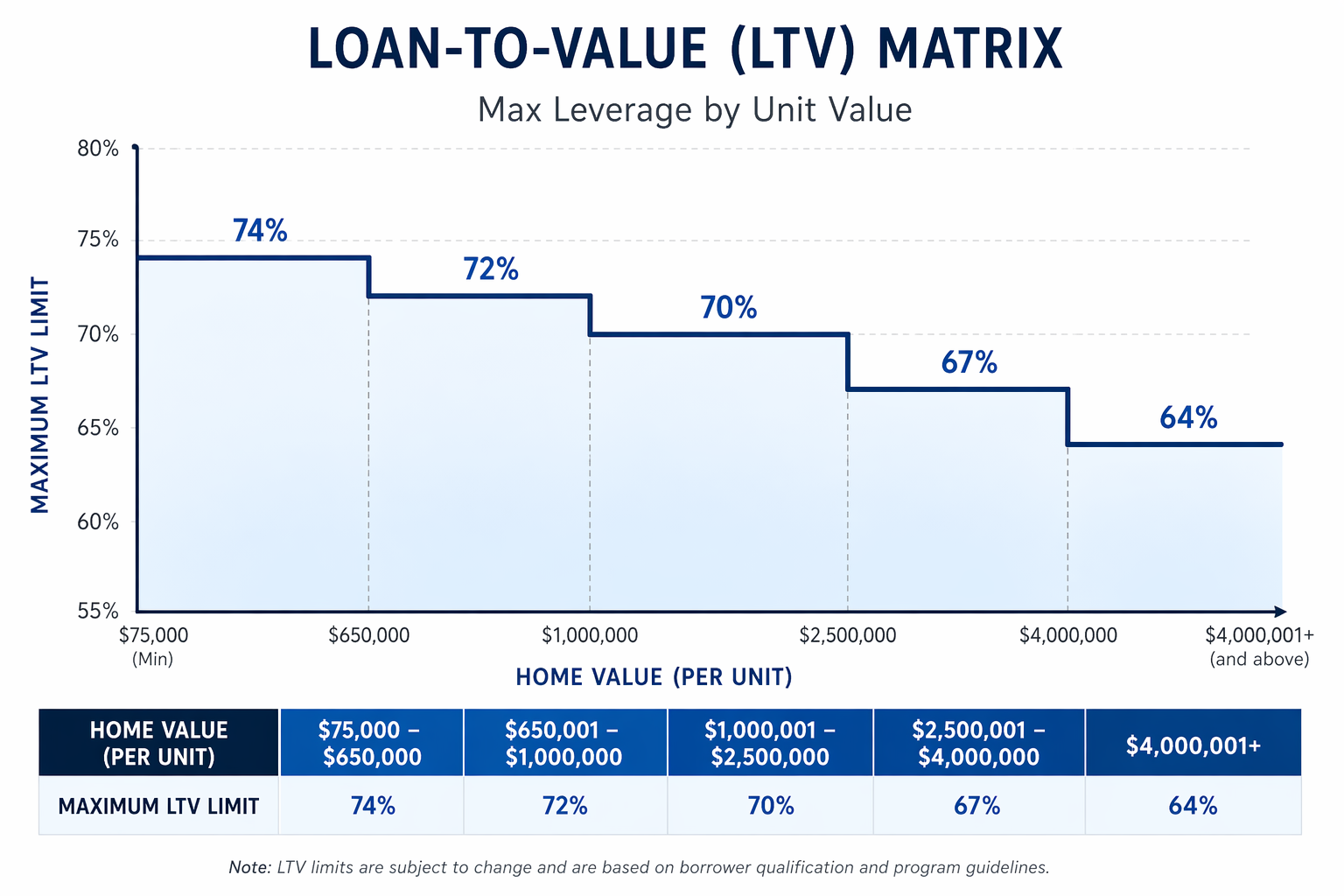 LOAN-TO-VALUE (LTV) MATRIX

Max Leverage by Unit Value

MAXIMUM LTV LIMIT

80%
75%
70%
65%
60%
55%

74%
72%
70%
67%
64%

$75,000 (Min)
$650,000
$1,000,000
$2,500,000
$4,000,000
$4,000,001+ (and above)

HOME VALUE (PER UNIT)

| HOME VALUE (PER UNIT) | $75,000 – $650,000 | $650,001 – $1,000,000 | $1,000,001 – $2,500,000 | $2,500,001 – $4,000,000 | $4,000,001+ |
|---|---|---|---|---|---|
| MAXIMUM LTV LIMIT | 74% | 72% | 70% | 67% | 64% |

Note: LTV limits are subject to change and are based on borrower qualification and program guidelines.